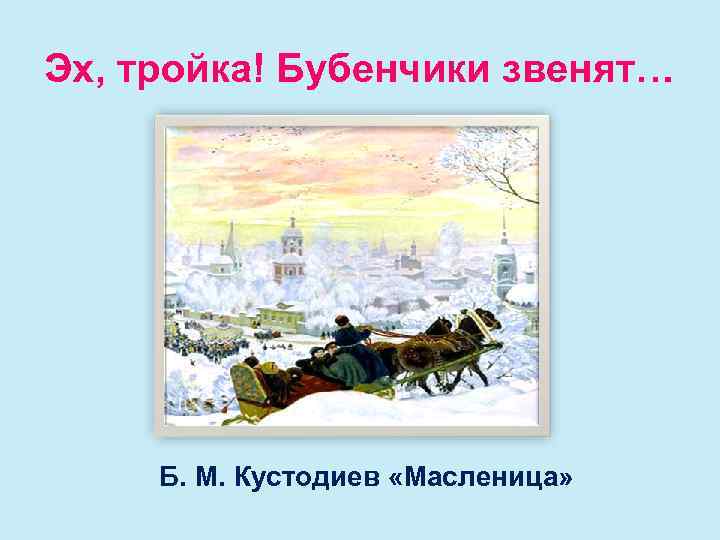 Эх, тройка! Бубенчики звенят…

Б. М. Кустодиев «Масленица»